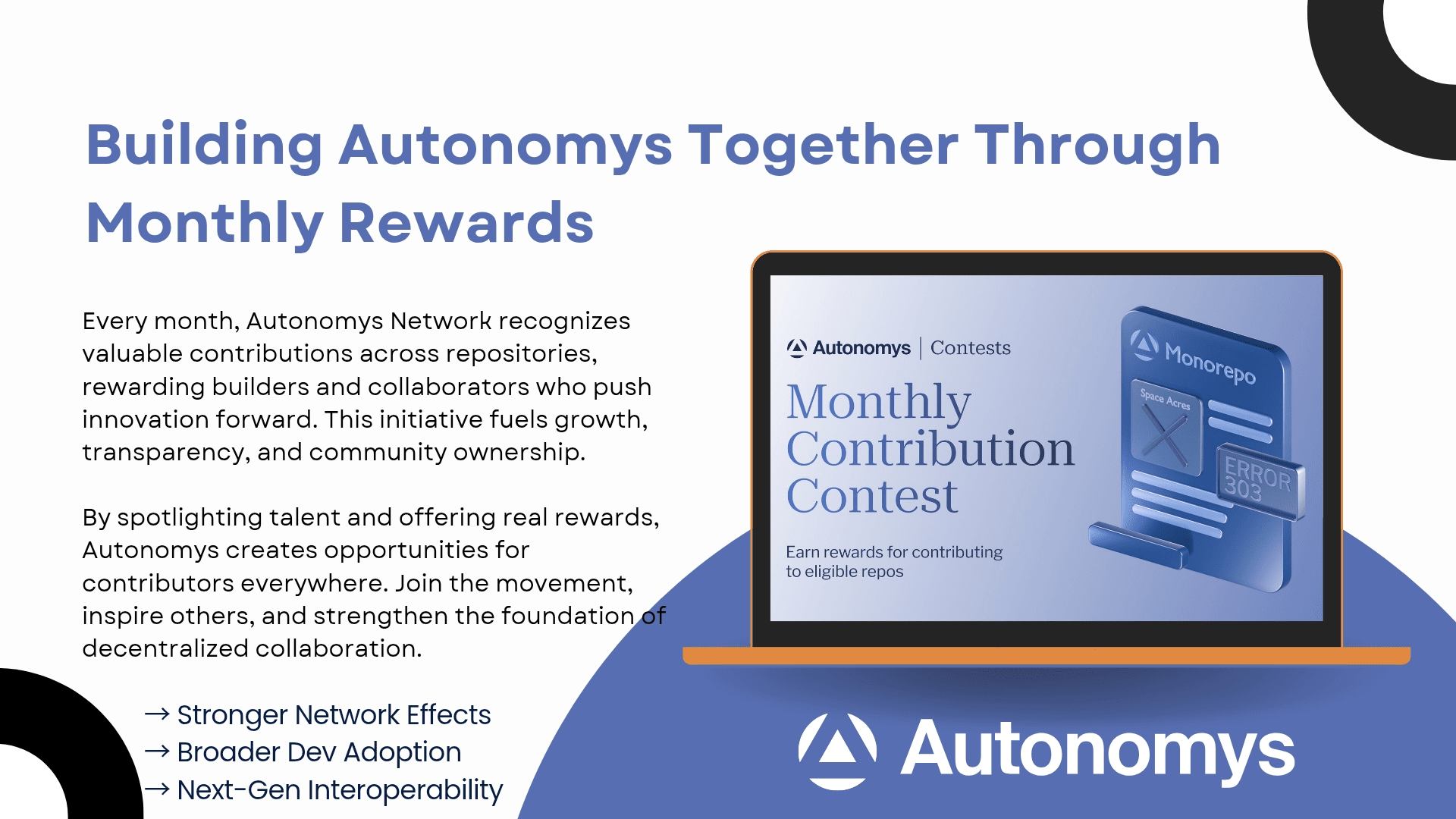 Building Autonomys Together Through Monthly Rewards

Every month, Autonomys Network recognizes valuable contributions across repositories, rewarding builders and collaborators who push innovation forward. This initiative fuels growth, transparency, and community ownership.

By spotlighting talent and offering real rewards, Autonomys creates opportunities for contributors everywhere. Join the movement, inspire others, and strengthen the foundation of decentralized collaboration.

→ Stronger Network Effects
→ Broader Dev Adoption
→ Next-Gen Interoperability

Autonomys | Contests

Monthly Contribution Contest

Earn rewards for contributing to eligible repos

Monorepo

Space Acres

ERROR 303

Autonomys